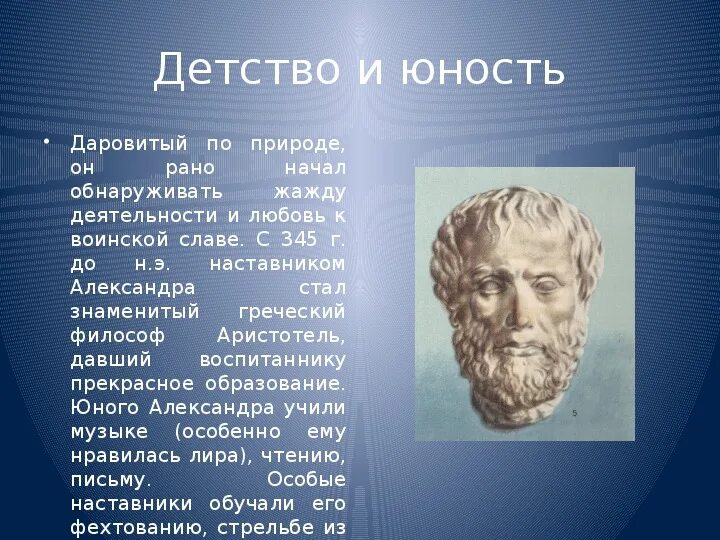 Детство и юность

• Даровитый по природе, он рано начал обнаруживать жажду деятельности и любовь к воинской славе. С 345 г. до н.э. наставником Александра стал знаменитый греческий философ Аристотель, давший воспитаннику прекрасное образование. Юного Александра учили музыке (особенно ему нравилась лира), чтению, письму. Особые наставники обучали его фехтованию, стрельбе из

5